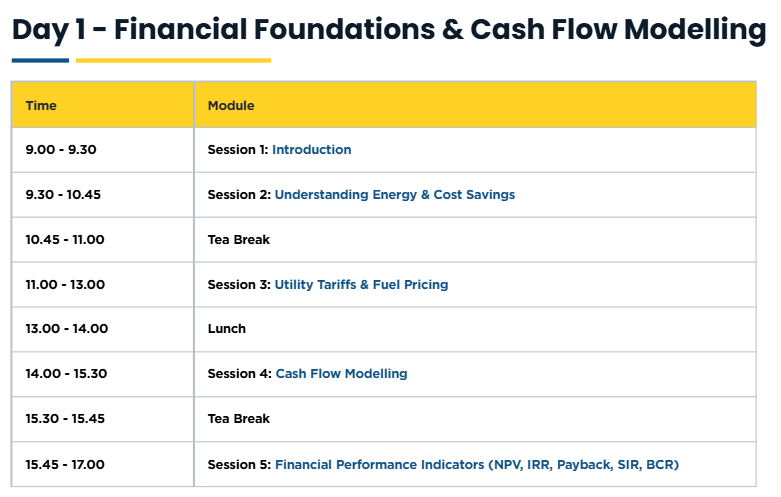 Day 1 - Financial Foundations & Cash Flow Modelling

| Time | Module |
|---|---|
| 9.00 - 9.30 | Session 1: Introduction |
| 9.30 - 10.45 | Session 2: Understanding Energy & Cost Savings |
| 10.45 - 11.00 | Tea Break |
| 11.00 - 13.00 | Session 3: Utility Tariffs & Fuel Pricing |
| 13.00 - 14.00 | Lunch |
| 14.00 - 15.30 | Session 4: Cash Flow Modelling |
| 15.30 - 15.45 | Tea Break |
| 15.45 - 17.00 | Session 5: Financial Performance Indicators (NPV, IRR, Payback, SIR, BCR) |